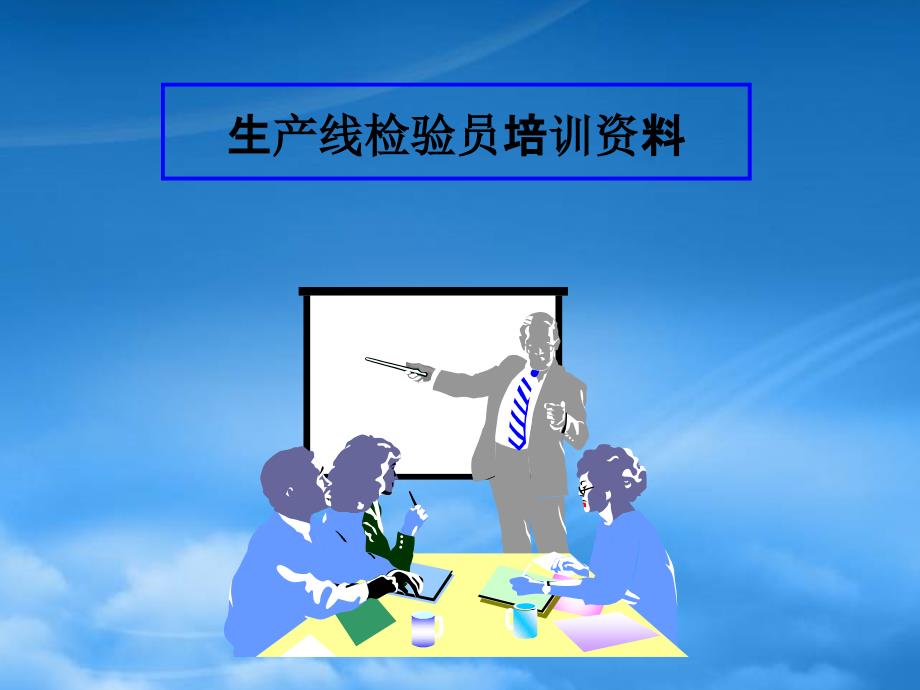 生产线检验员培训资料